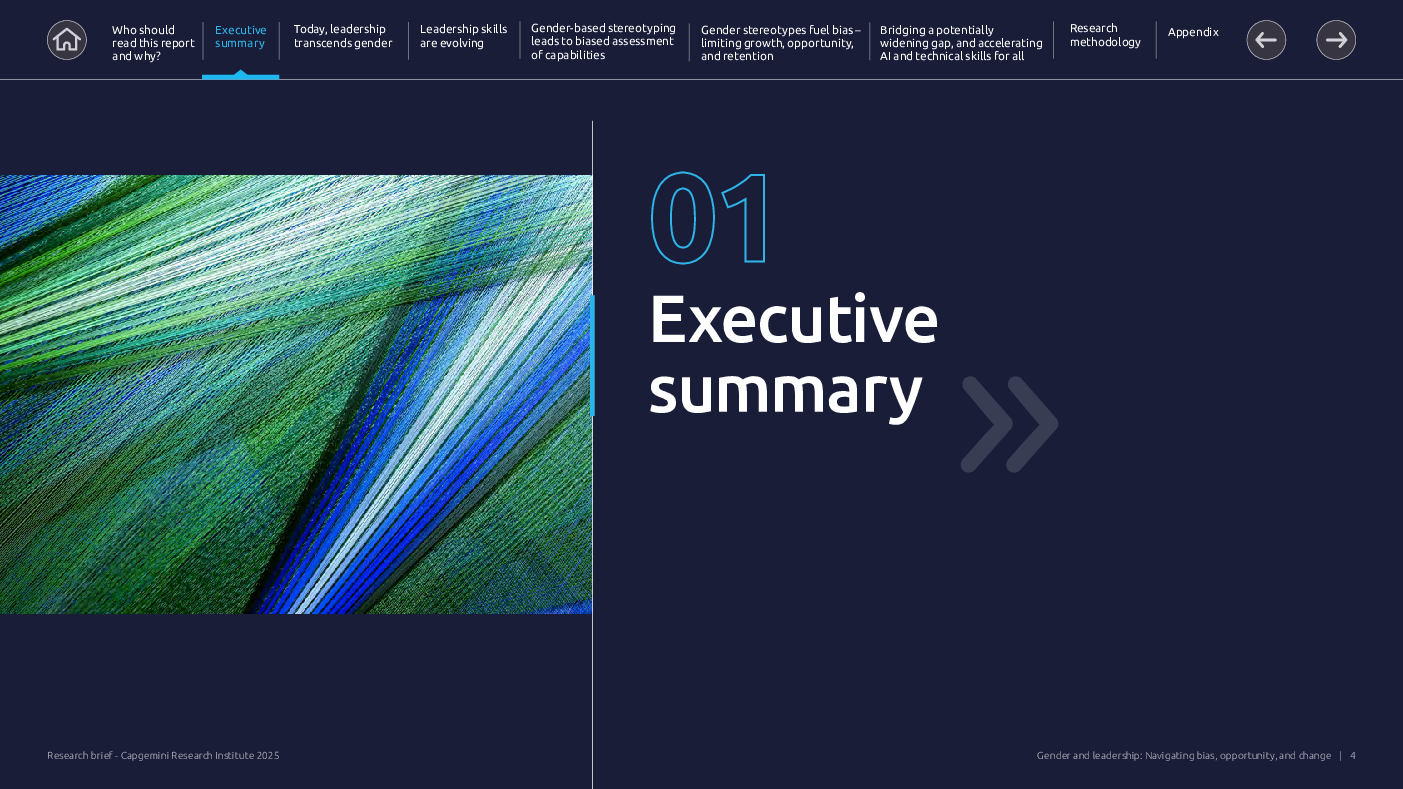 Who should read this report and why?

Executive summary

Today, leadership transcends gender

Leadership skills are evolving

Gender-based stereotyping leads to biased assessment of capabilities

Gender stereotypes fuel bias – limiting growth, opportunity, and retention

Bridging a potentially widening gap, and accelerating AI and technical skills for all

Research methodology

Appendix

01

Executive summary

Research brief - Capgemini Research Institute 2025

Gender and leadership: Navigating bias, opportunity, and change | 4